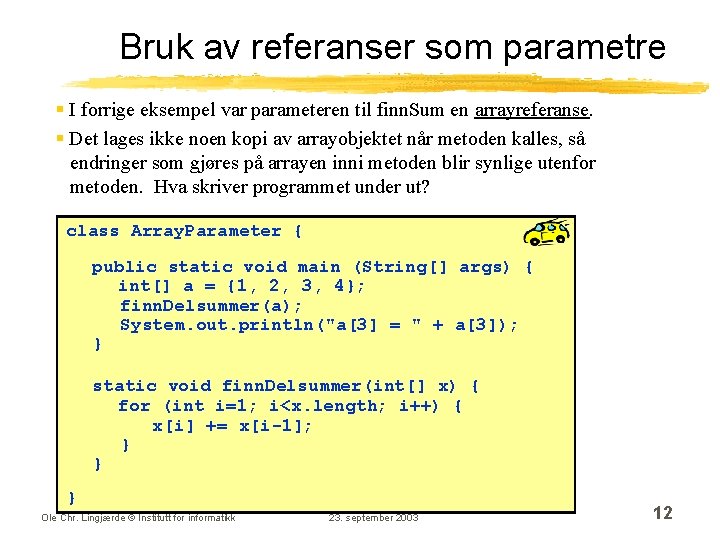 Bruk av referanser som parametre

▪ I forrige eksempel var parameteren til finnSum en arrayreferanse.

▪ Det lages ikke noen kopi av arrayobjektet når metoden kalles, så endringer som gjøres på arrayen inni metoden blir synlige utenfor metoden. Hva skriver programmet under ut?

class ArrayParameter {

public static void main (String[] args) {
int[] a = {1, 2, 3, 4};
finnDelsummer(a);
System.out.println("a[3] = " + a[3]);
}

static void finnDelsummer(int[] x) {
for (int i=1; i<x.length; i++) {
x[i] += x[i-1];
}
}

}

Ole Chr. Lingjærde © Institutt for informatikk 23. september 2003 12